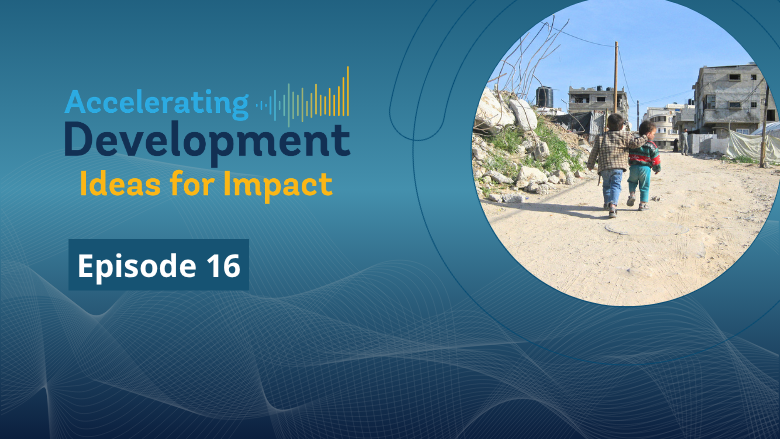 Accelerating
Development
Ideas for Impact

Episode 16